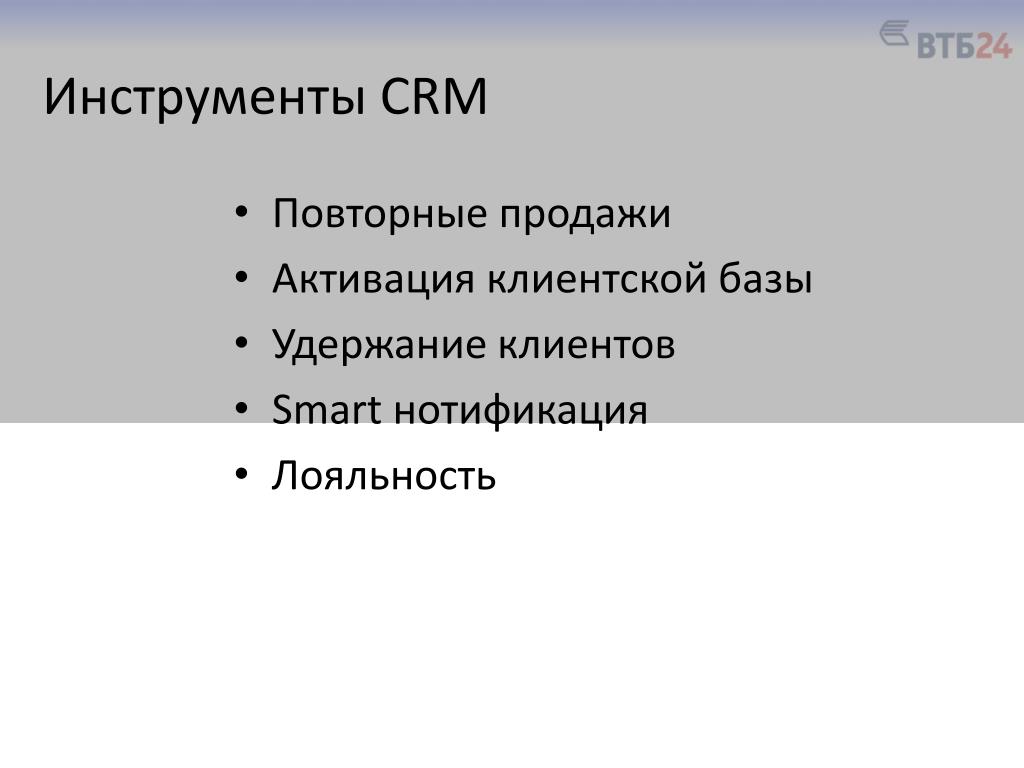 ВТБ24

Инструменты CRM

• Повторные продажи
• Активация клиентской базы
• Удержание клиентов
• Smart нотификация
• Лояльность